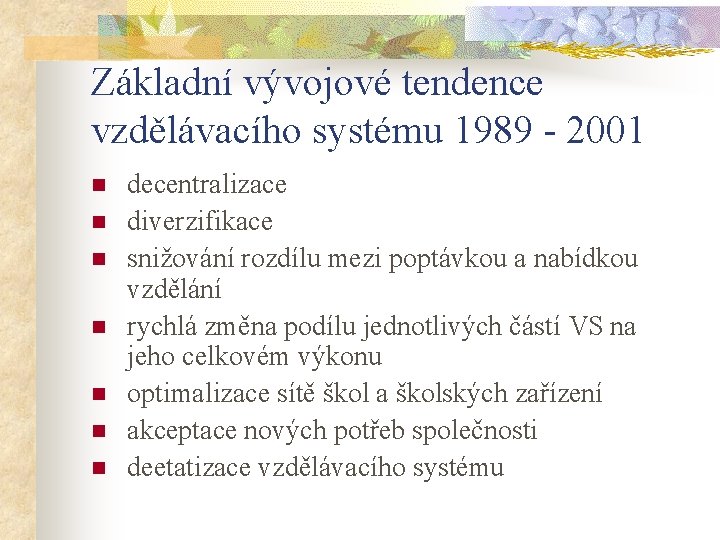 Základní vývojové tendence vzdělávacího systému 1989 - 2001

- decentralizace
- diverzifikace
- snižování rozdílu mezi poptávkou a nabídkou vzdělání
- rychlá změna podílu jednotlivých částí VS na jeho celkovém výkonu
- optimalizace sítě škol a školských zařízení
- akceptace nových potřeb společnosti
- deetatizace vzdělávacího systému